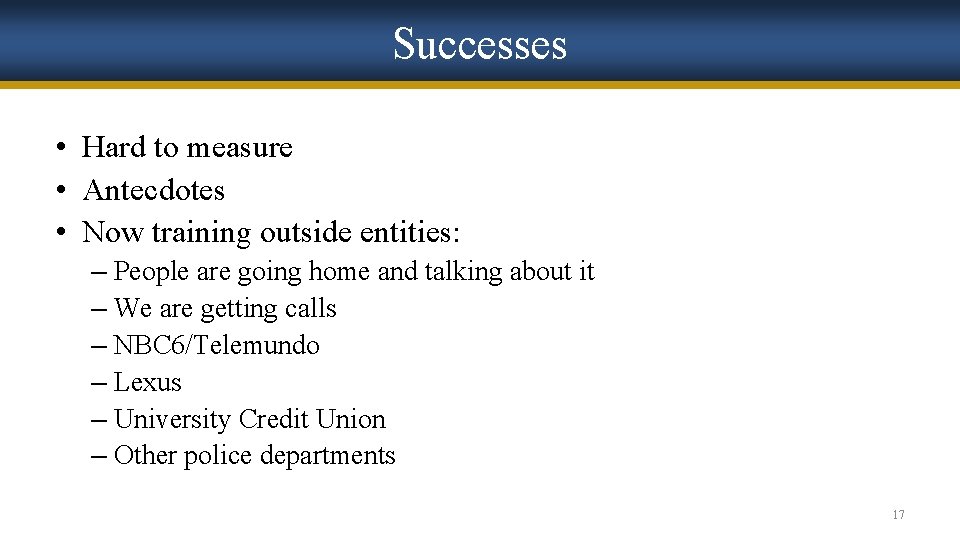 Successes

• Hard to measure
• Antecdotes
• Now training outside entities:
– People are going home and talking about it
– We are getting calls
– NBC6/Telemundo
– Lexus
– University Credit Union
– Other police departments

17